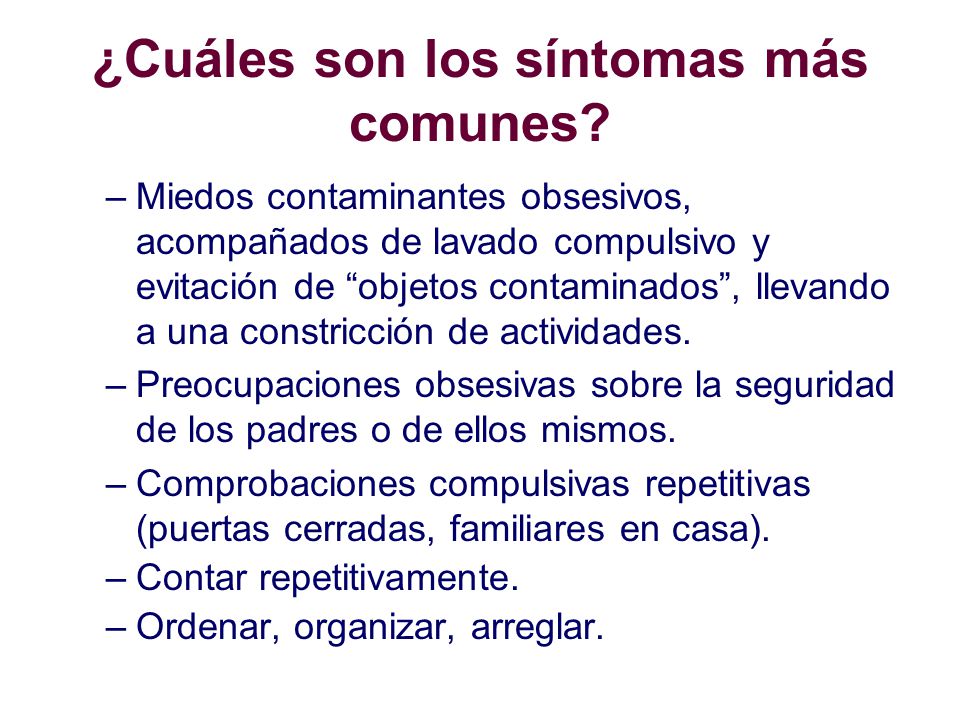 ¿Cuáles son los síntomas más comunes?

– Miedos contaminantes obsesivos, acompañados de lavado compulsivo y evitación de “objetos contaminados”, llevando a una constricción de actividades.
– Preocupaciones obsesivas sobre la seguridad de los padres o de ellos mismos.
– Comprobaciones compulsivas repetitivas (puertas cerradas, familiares en casa).
– Contar repetitivamente.
– Ordenar, organizar, arreglar.